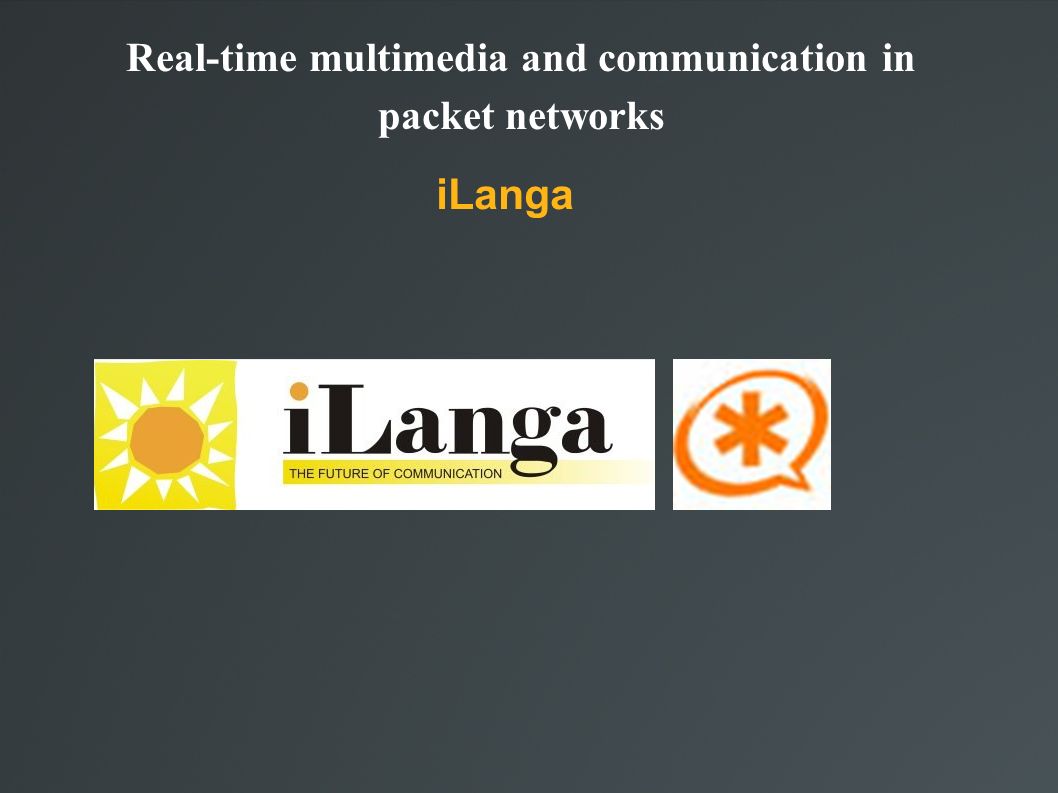 Real-time multimedia and communication in packet networks

iLanga

iLanga
THE FUTURE OF COMMUNICATION

*